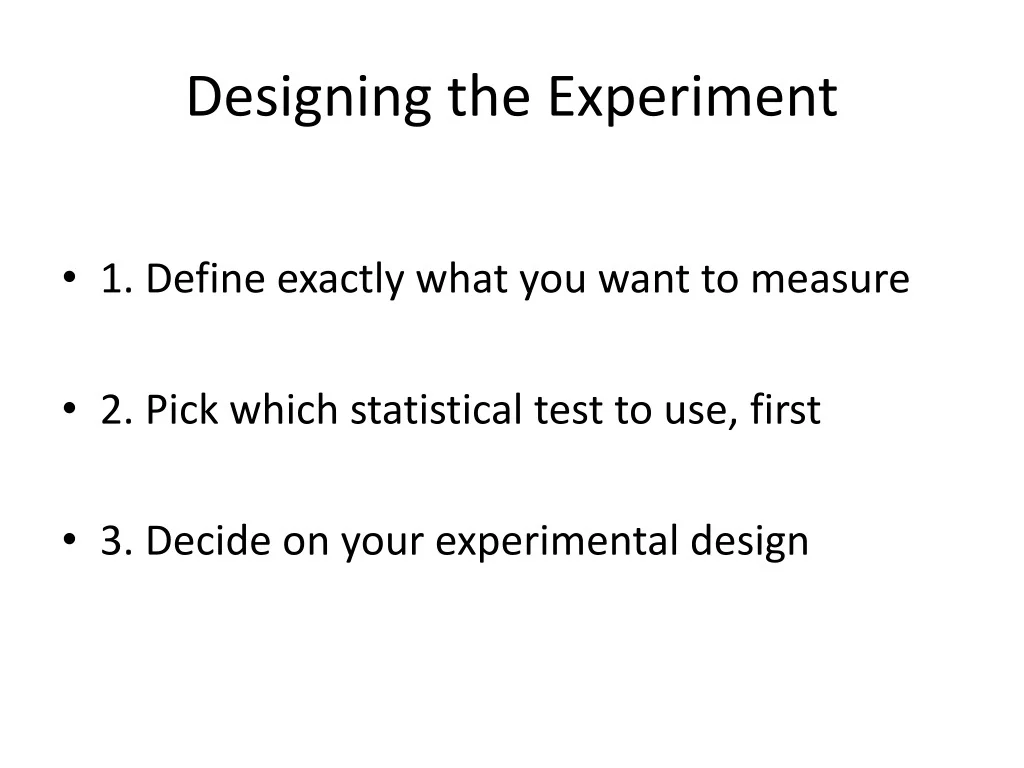 Designing the Experiment

• 1. Define exactly what you want to measure

• 2. Pick which statistical test to use, first

• 3. Decide on your experimental design